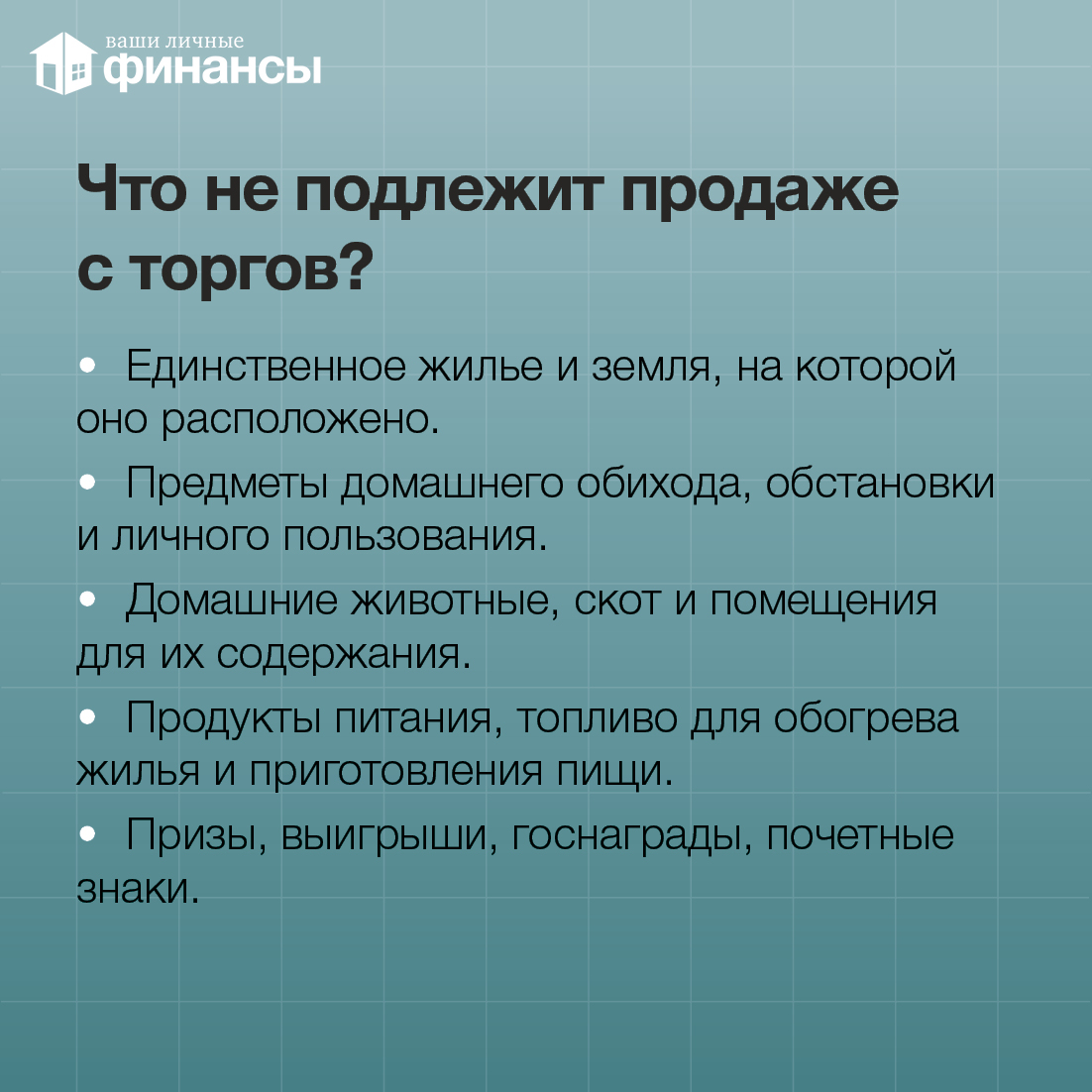 ваши личные
финансы

Что не подлежит продаже с торгов?

• Единственное жилье и земля, на которой оно расположено.

• Предметы домашнего обихода, обстановки и личного пользования.

• Домашние животные, скот и помещения для их содержания.

• Продукты питания, топливо для обогрева жилья и приготовления пищи.

• Призы, выигрыши, госнаграды, почетные знаки.